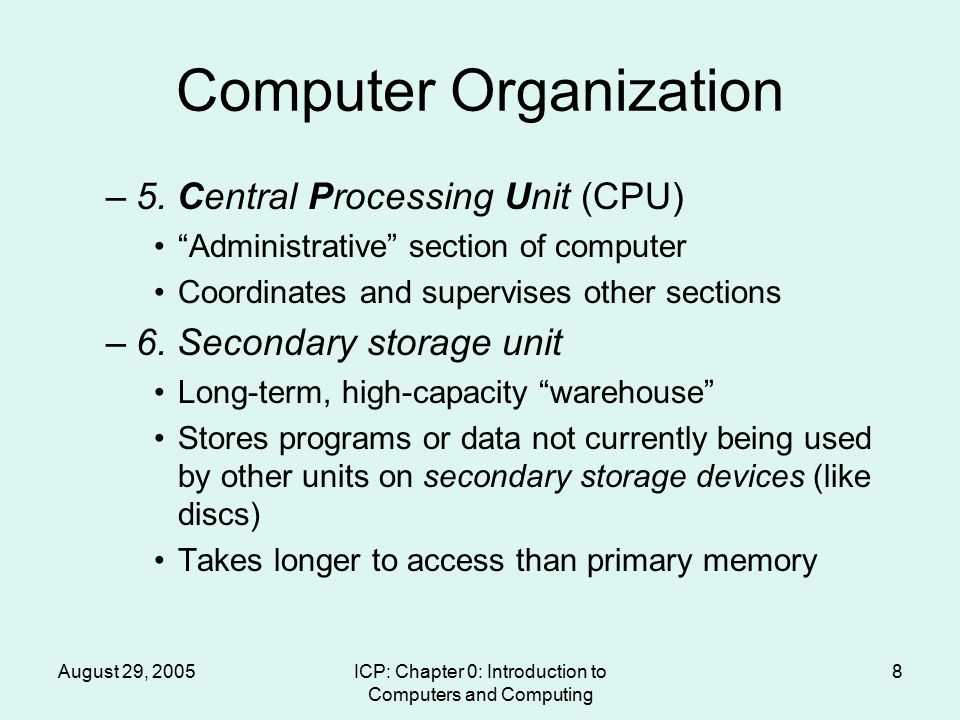 Computer Organization

– 5. Central Processing Unit (CPU)
• “Administrative” section of computer
• Coordinates and supervises other sections
– 6. Secondary storage unit
• Long-term, high-capacity “warehouse”
• Stores programs or data not currently being used by other units on secondary storage devices (like discs)
• Takes longer to access than primary memory

August 29, 2005

ICP: Chapter 0: Introduction to Computers and Computing

8